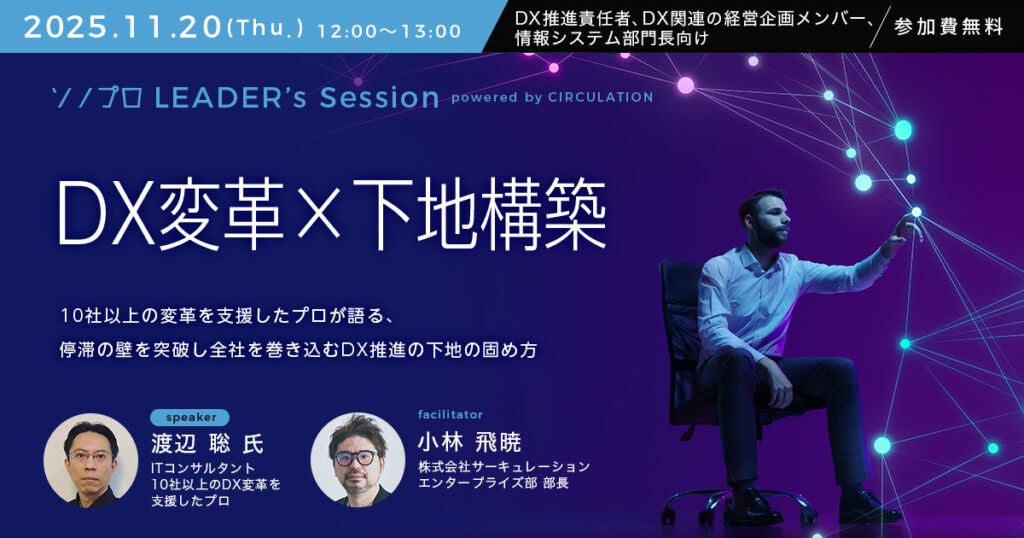 2025.11.20(Thu.) 12:00〜13:00

DX推進責任者、DX関連の経営企画メンバー、情報システム部門長向け

参加費無料

ソノプロ LEADER's Session powered by CIRCULATION

DX変革×下地構築

10社以上の変革を支援したプロが語る、
停滞の壁を突破し全社を巻き込むDX推進の下地の固め方

speaker
渡辺 聡 氏
ITコンサルタント
10社以上のDX変革を支援したプロ

facilitator
小林 飛暁
株式会社サーキュレーション
エンタープライズ部 部長